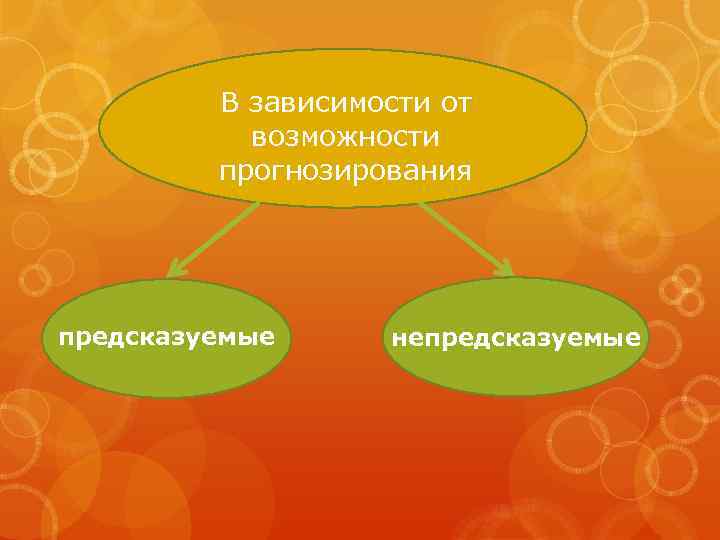 В зависимости от возможности прогнозирования

предсказуемые

непредсказуемые